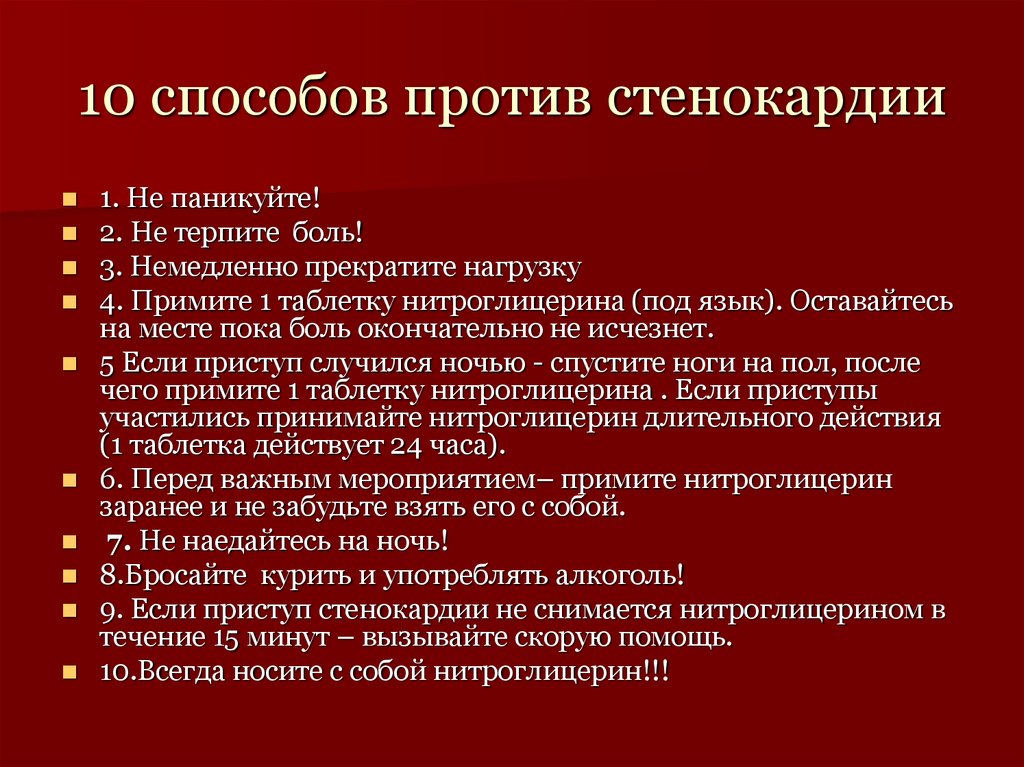 10 способов против стенокардии

1. Не паникуйте!

2. Не терпите боль!

3. Немедленно прекратите нагрузку

4. Примите 1 таблетку нитроглицерина (под язык). Оставайтесь на месте пока боль окончательно не исчезнет.

5 Если приступ случился ночью - спустите ноги на пол, после чего примите 1 таблетку нитроглицерина . Если приступы участились принимайте нитроглицерин длительного действия (1 таблетка действует 24 часа).

6. Перед важным мероприятием– примите нитроглицерин заранее и не забудьте взять его с собой.

7. Не наедайтесь на ночь!

8.Бросайте курить и употреблять алкоголь!

9. Если приступ стенокардии не снимается нитроглицерином в течение 15 минут – вызывайте скорую помощь.

10.Всегда носите с собой нитроглицерин!!!